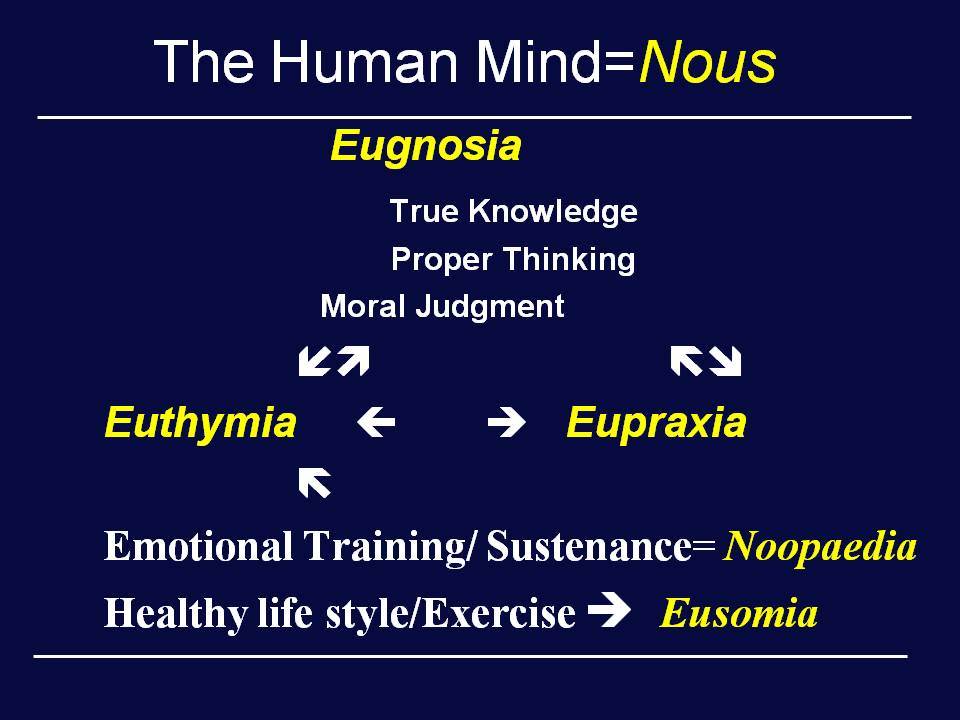 The Human Mind=Nous

Eugnosia

True Knowledge

Proper Thinking

Moral Judgment

↙↗ ↖↘

Euthymia ← → Eupraxia

↖

Emotional Training/ Sustenance= Noopaedia

Healthy life style/Exercise → Eusomia